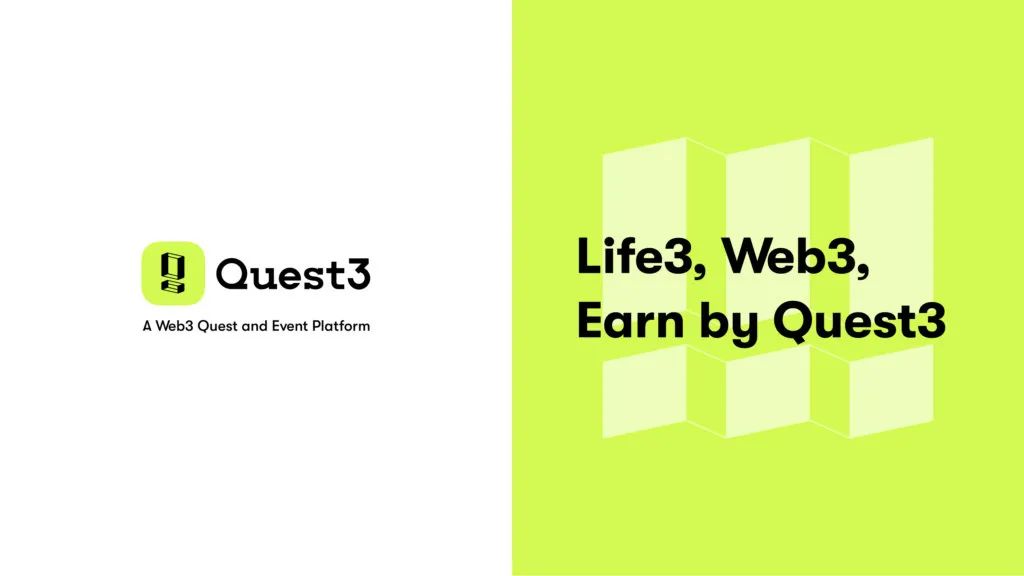 Quest3

A Web3 Quest and Event Platform

Life3, Web3,
Earn by Quest3